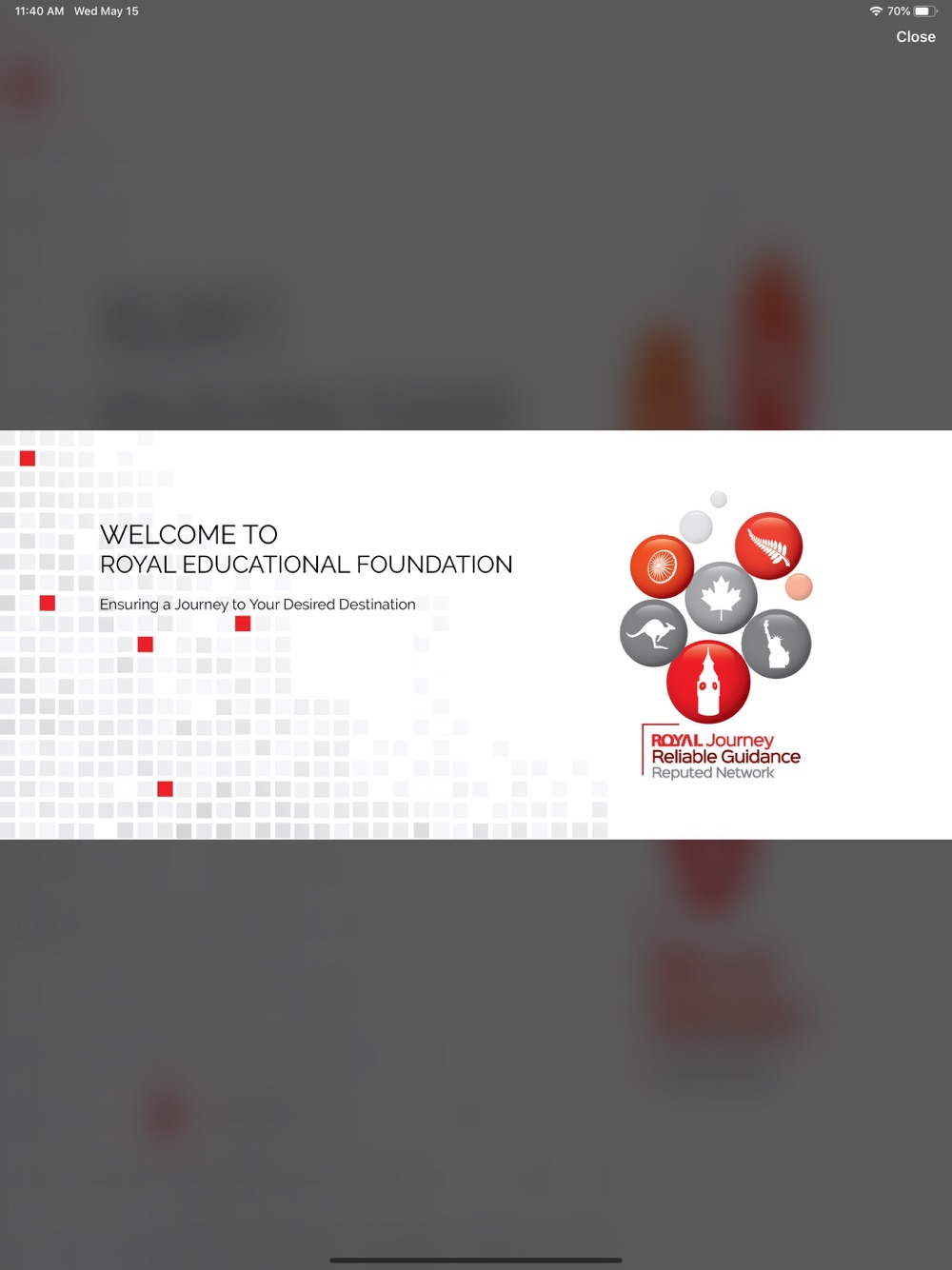 11:40 AM Wed May 15

70%

Close

WELCOME TO
ROYAL EDUCATIONAL FOUNDATION

Ensuring a Journey to Your Desired Destination

ROYAL Journey
Reliable Guidance
Reputed Network